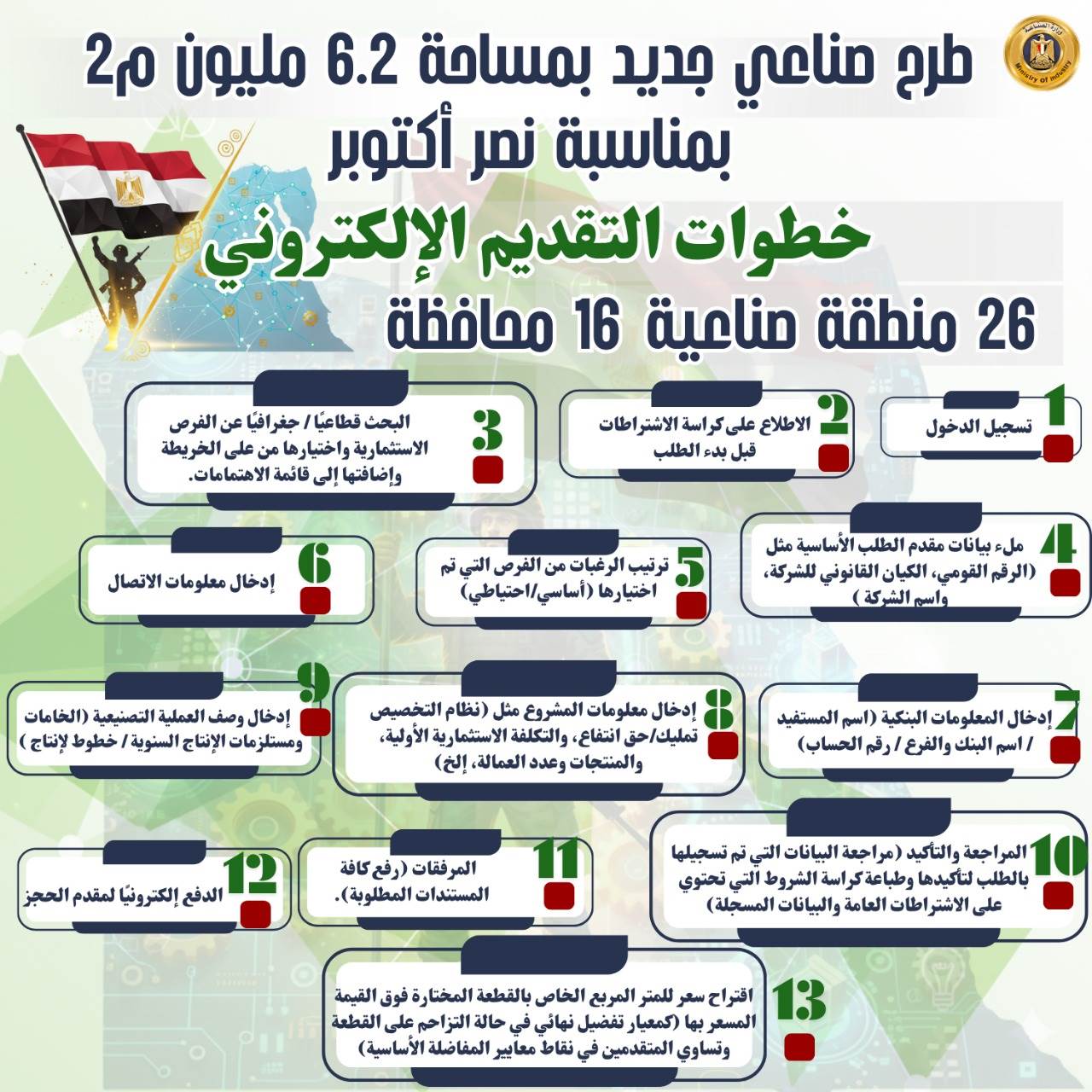 وزارة الصناعة
Ministry of Industry

طرح صناعي جديد بمساحة 6.2 مليون م2
بمناسبة نصر أكتوبر

خطوات التقديم الإلكتروني

26 منطقة صناعية 16 محافظة

1
تسجيل الدخول

2
الاطلاع على كراسة الاشتراطات قبل بدء الطلب

3
البحث قطاعيًا / جغرافيًا عن الفرص الاستثمارية واختيارها من على الخريطة وإضافتها إلى قائمة الاهتمامات.

4
ملء بيانات مقدم الطلب الأساسية مثل (الرقم القومي، الكيان القانوني للشركة، واسم الشركة )

5
ترتيب الرغبات من الفرص التي تم اختيارها (أساسي/احتياطي)

6
إدخال معلومات الاتصال

7
إدخال المعلومات البنكية (اسم المستفيد / اسم البنك والفرع / رقم الحساب)

8
إدخال معلومات المشروع مثل (نظام التخصيص تمليك/حق انتفاع، والتكلفة الاستثمارية الأولية، والمنتجات وعدد العمالة، إلخ)

9
إدخال وصف العملية التصنيعية (الخامات ومستلزمات الإنتاج السنوية / خطوط لإنتاج )

10
المراجعة والتأكيد (مراجعة البيانات التي تم تسجيلها بالطلب لتأكيدها وطباعة كراسة الشروط التي تحتوي على الاشتراطات العامة والبيانات المسجلة)

11
المرفقات (رفع كافة المستندات المطلوبة).

12
الدفع إلكترونيًا لمقدم الحجز

13
اقتراح سعر للمتر المربع الخاص بالقطعة المختارة فوق القيمة المسعر بها (كمعيار تفضيل نهائي في حالة التزاحم على القطعة وتساوي المتقدمين في نقاط معايير المفاضلة الأساسية)